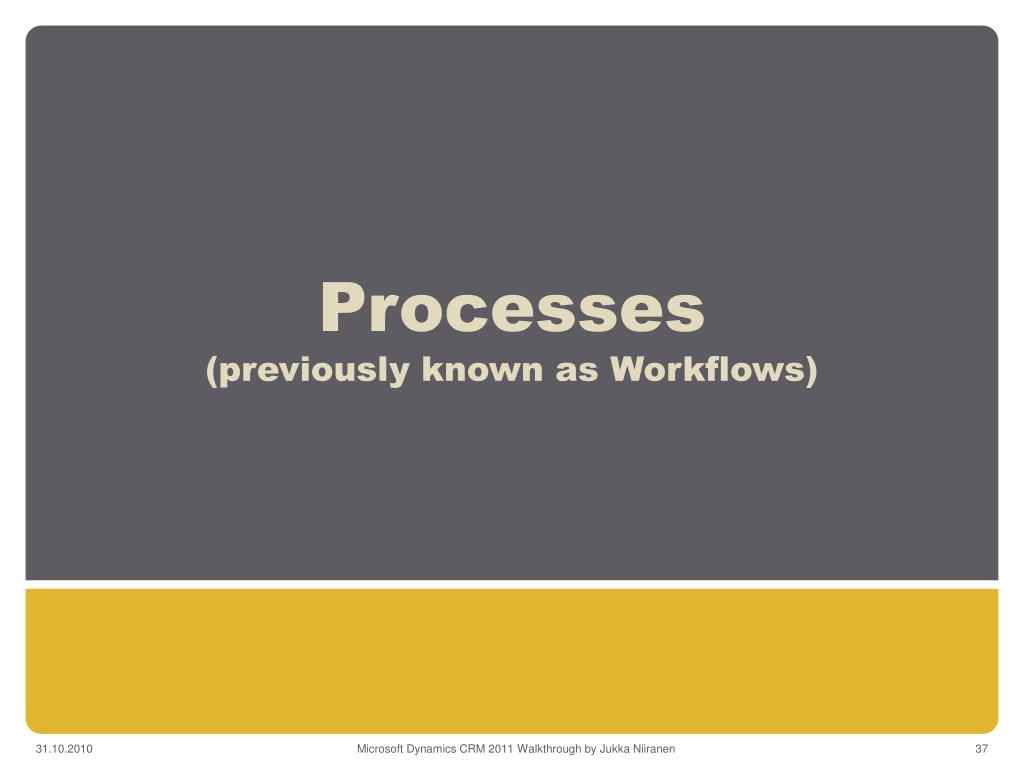 Processes
(previously known as Workflows)

31.10.2010

Microsoft Dynamics CRM 2011 Walkthrough by Jukka Niiranen

37